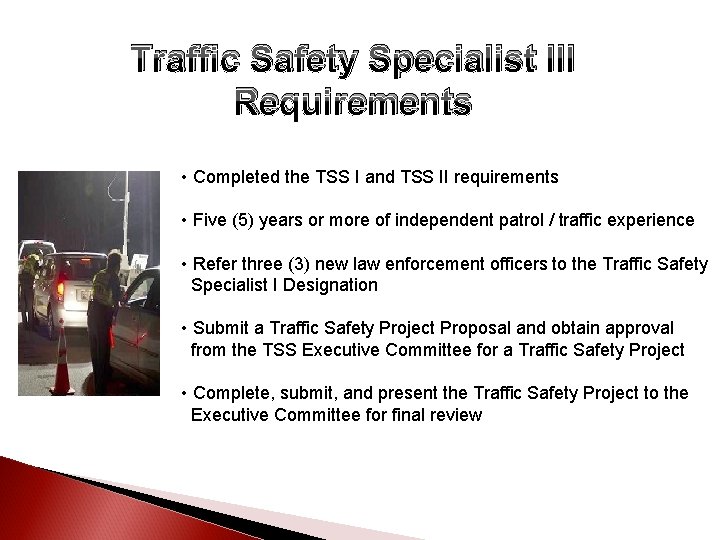 Traffic Safety Specialist III Requirements

• Completed the TSS I and TSS II requirements

• Five (5) years or more of independent patrol / traffic experience

• Refer three (3) new law enforcement officers to the Traffic Safety Specialist I Designation

• Submit a Traffic Safety Project Proposal and obtain approval from the TSS Executive Committee for a Traffic Safety Project

• Complete, submit, and present the Traffic Safety Project to the Executive Committee for final review